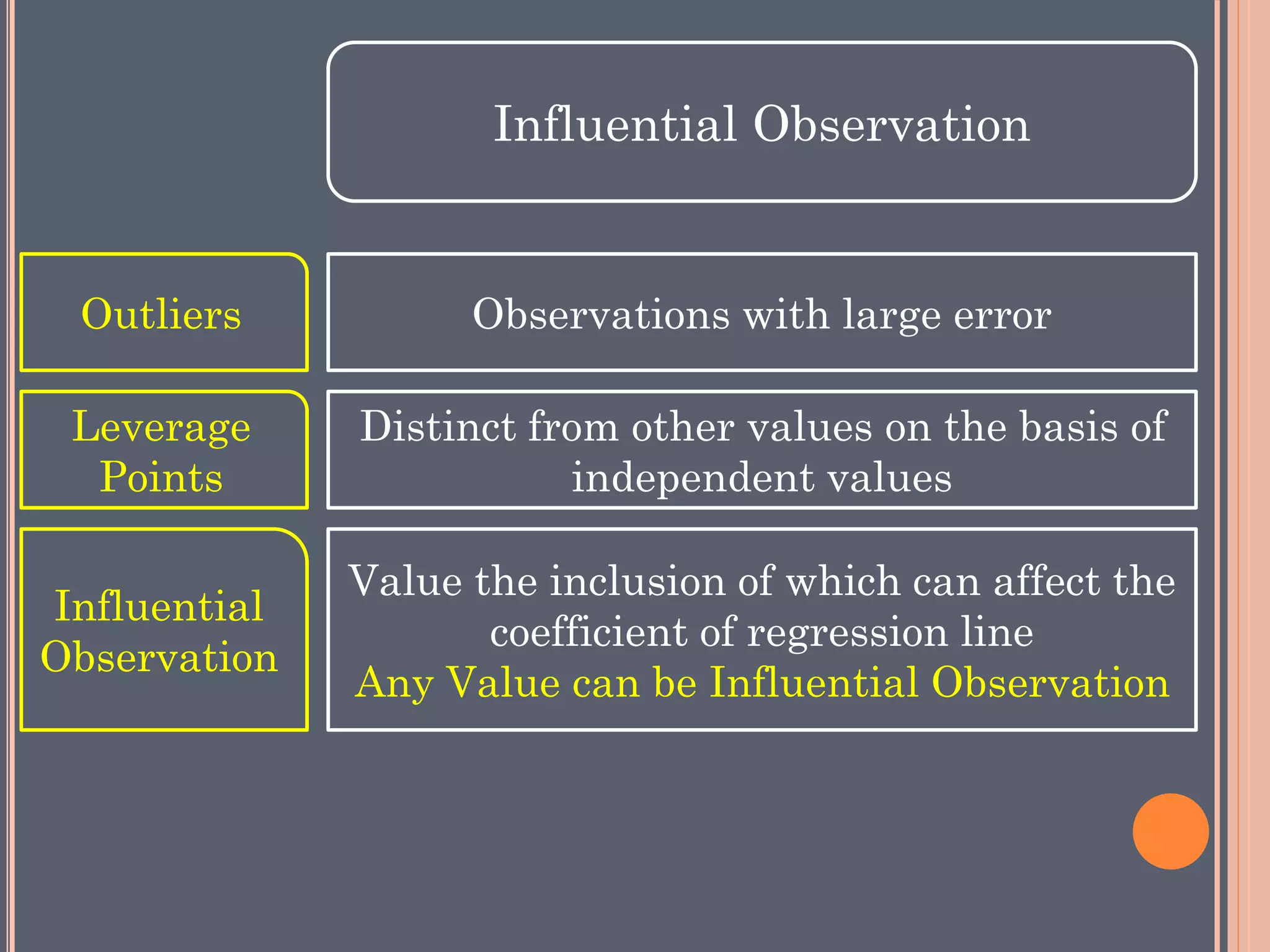 Influential Observation

Outliers

Observations with large error

Leverage Points

Distinct from other values on the basis of independent values

Influential Observation

Value the inclusion of which can affect the coefficient of regression line
Any Value can be Influential Observation